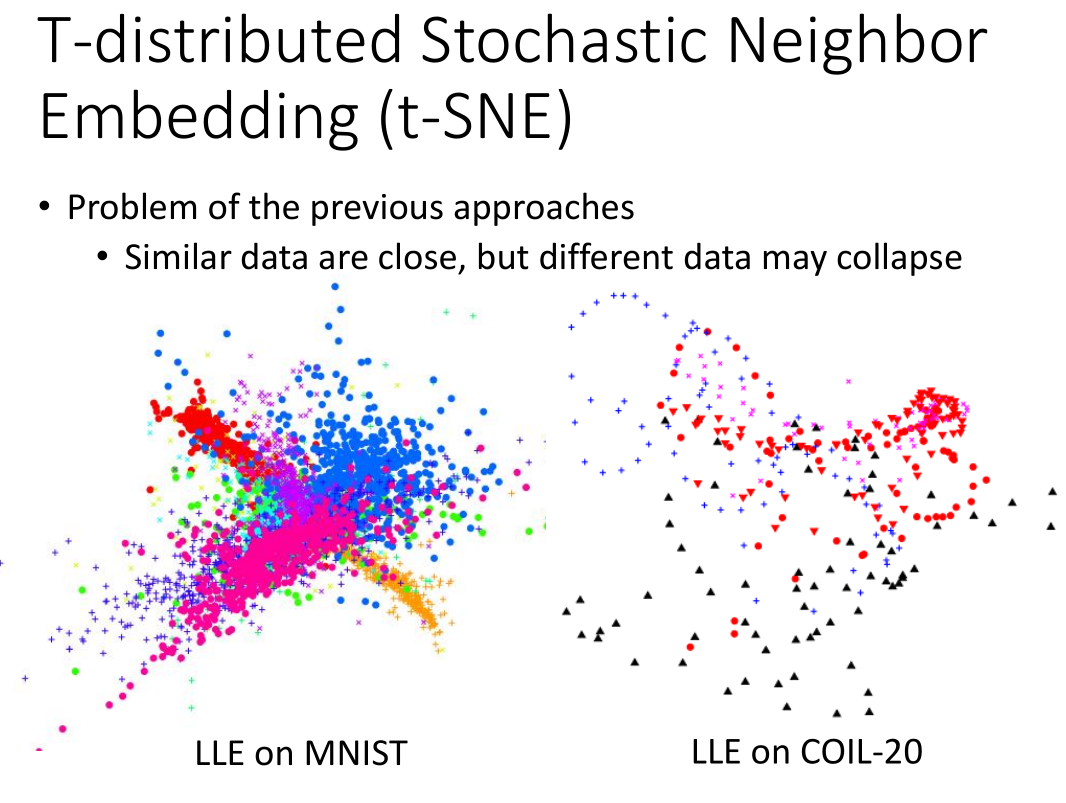 T-distributed Stochastic Neighbor Embedding (t-SNE)

• Problem of the previous approaches
• Similar data are close, but different data may collapse

LLE on MNIST

LLE on COIL-20